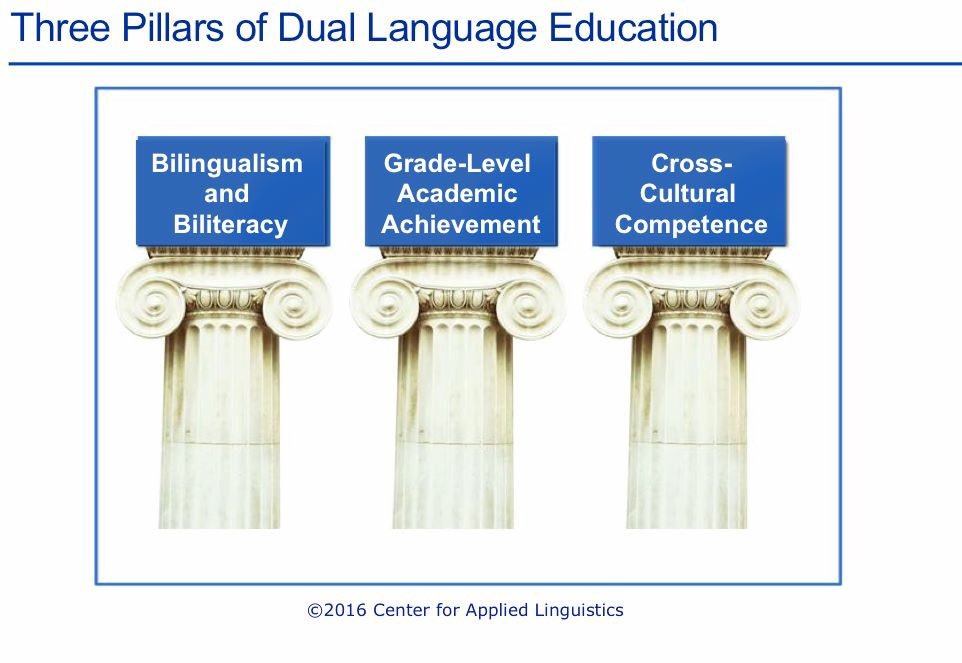 Three Pillars of Dual Language Education

Bilingualism and Biliteracy

Grade-Level Academic Achievement

Cross-Cultural Competence

©2016 Center for Applied Linguistics